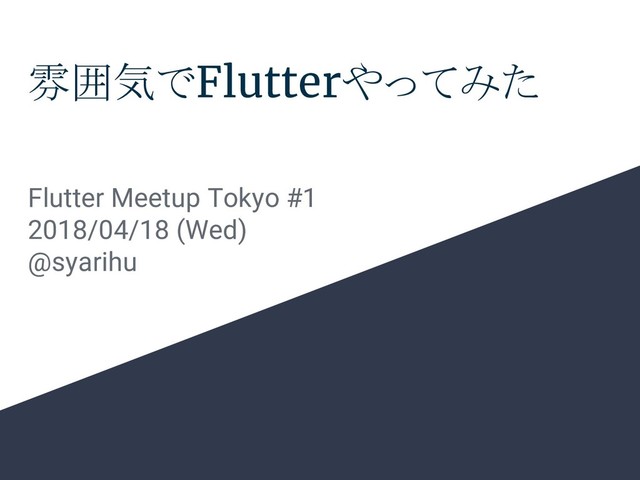 雰囲気でFlutterやってみた

Flutter Meetup Tokyo #1
2018/04/18 (Wed)
@syarihu